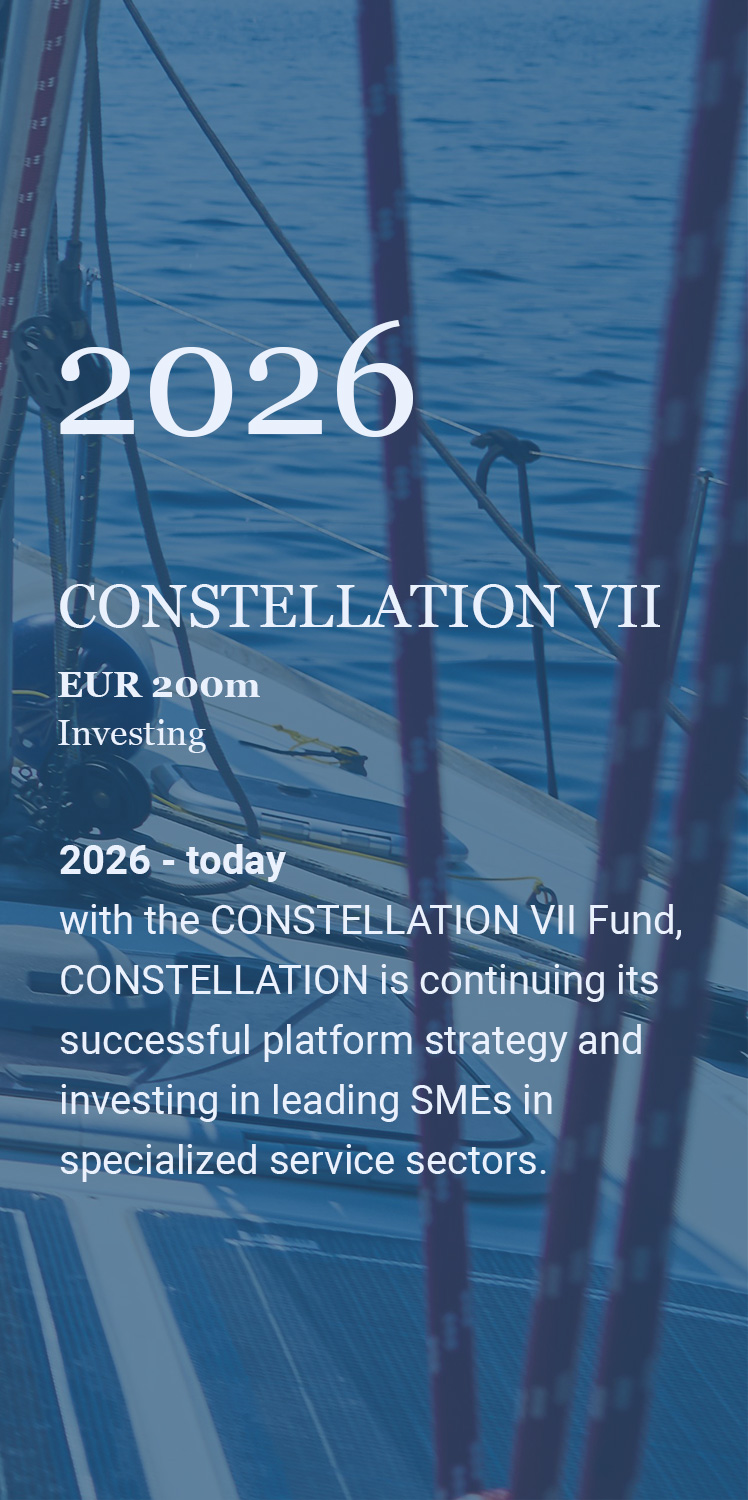 2026

CONSTELLATION VII

EUR 200m
Investing

2026 - today
with the CONSTELLATION VII Fund, CONSTELLATION is continuing its successful platform strategy and investing in leading SMEs in specialized service sectors.